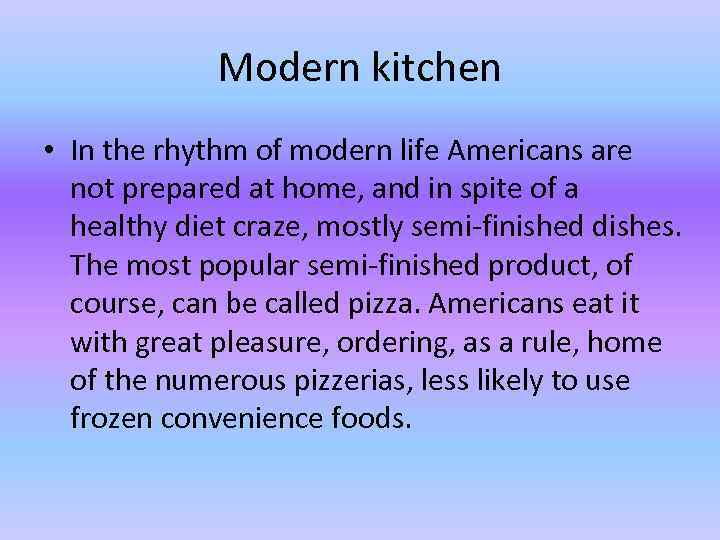 Modern kitchen

• In the rhythm of modern life Americans are not prepared at home, and in spite of a healthy diet craze, mostly semi-finished dishes. The most popular semi-finished product, of course, can be called pizza. Americans eat it with great pleasure, ordering, as a rule, home of the numerous pizzerias, less likely to use frozen convenience foods.